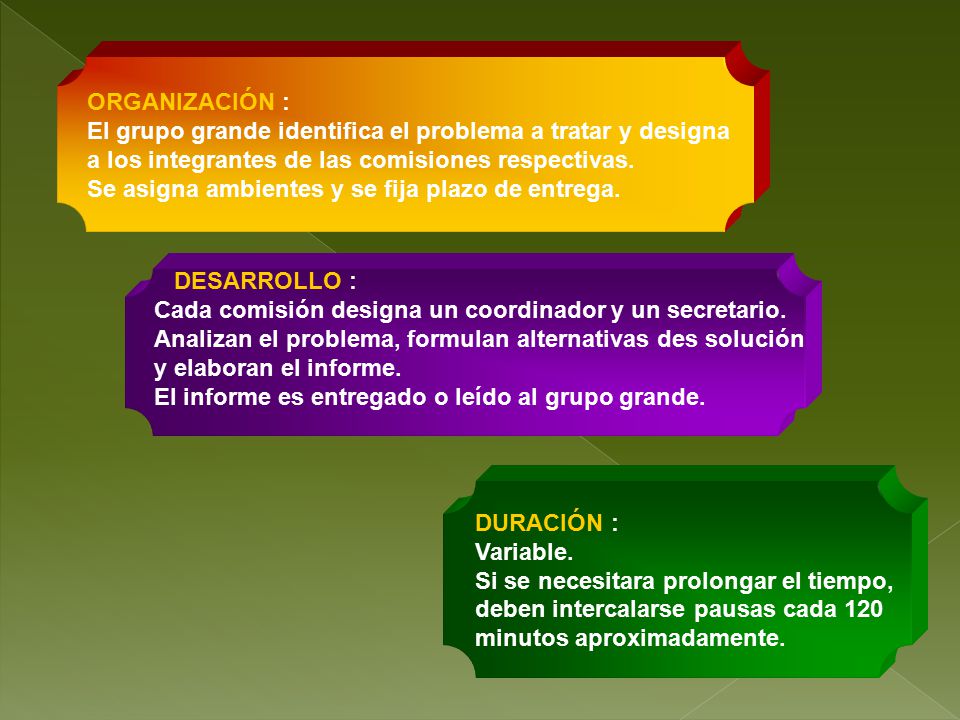 ORGANIZACIÓN :
El grupo grande identifica el problema a tratar y designa a los integrantes de las comisiones respectivas.
Se asigna ambientes y se fija plazo de entrega.

DESARROLLO :
Cada comisión designa un coordinador y un secretario.
Analizan el problema, formulan alternativas des solución y elaboran el informe.
El informe es entregado o leído al grupo grande.

DURACIÓN :
Variable.
Si se necesitara prolongar el tiempo, deben intercalarse pausas cada 120 minutos aproximadamente.